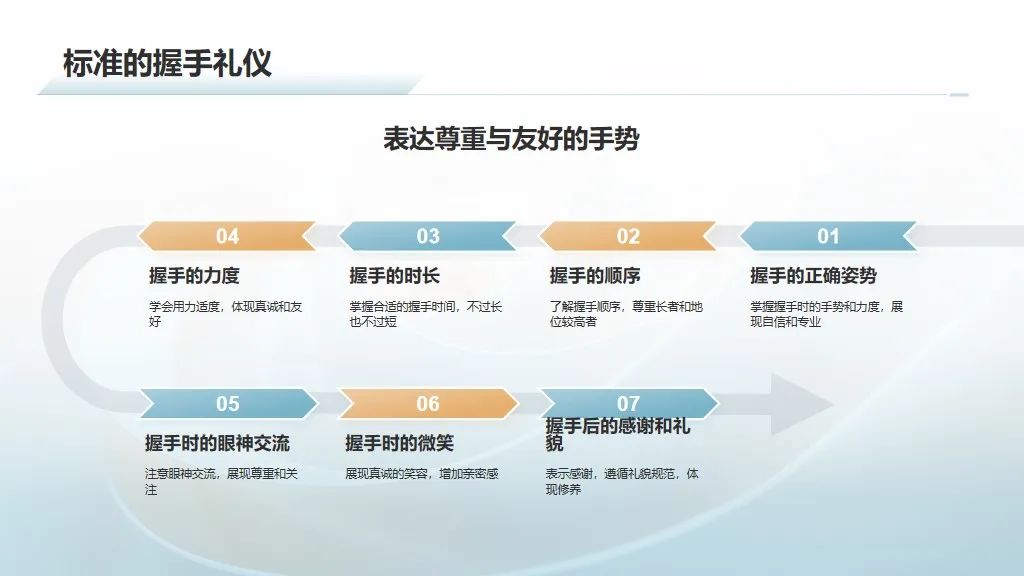 标准的握手礼仪

表达尊重与友好的手势

04
握手的力度
学会用力适度，体现真诚和友好

03
握手的时长
掌握合适的握手时间，不过长也不过短

02
握手的顺序
了解握手顺序，尊重长者和地位较高者

01
握手的正确姿势
掌握握手时的手势和力度，展现自信和专业

05
握手时的眼神交流
注意眼神交流，展现尊重和关注

06
握手时的微笑
展现真诚的笑容，增加亲密感

07
握手后的感谢和礼貌
表示感谢，遵循礼貌规范，体现修养